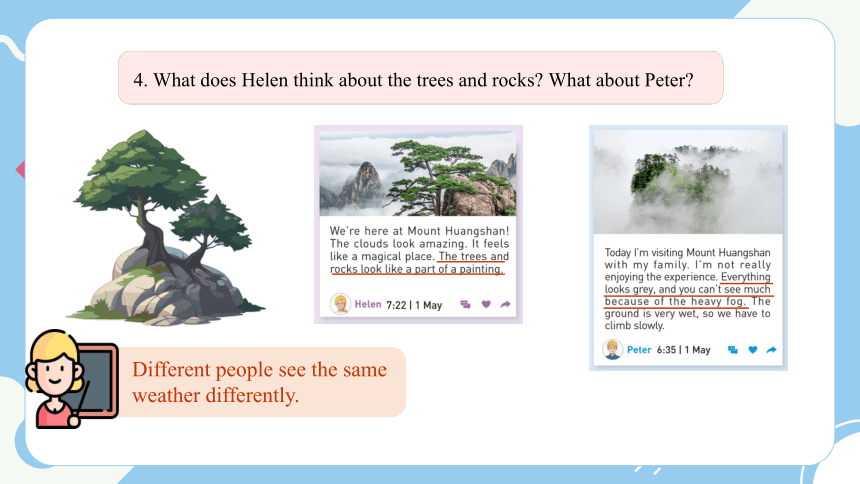 4. What does Helen think about the trees and rocks? What about Peter?

We're here at Mount Huangshan! The clouds look amazing. It feels like a magical place. The trees and rocks look like a part of a painting.

Helen 7:22 | 1 May

Today I'm visiting Mount Huangshan with my family. I'm not really enjoying the experience. Everything looks grey, and you can't see much because of the heavy fog. The ground is very wet, so we have to climb slowly.

Peter 6:35 | 1 May

Different people see the same weather differently.